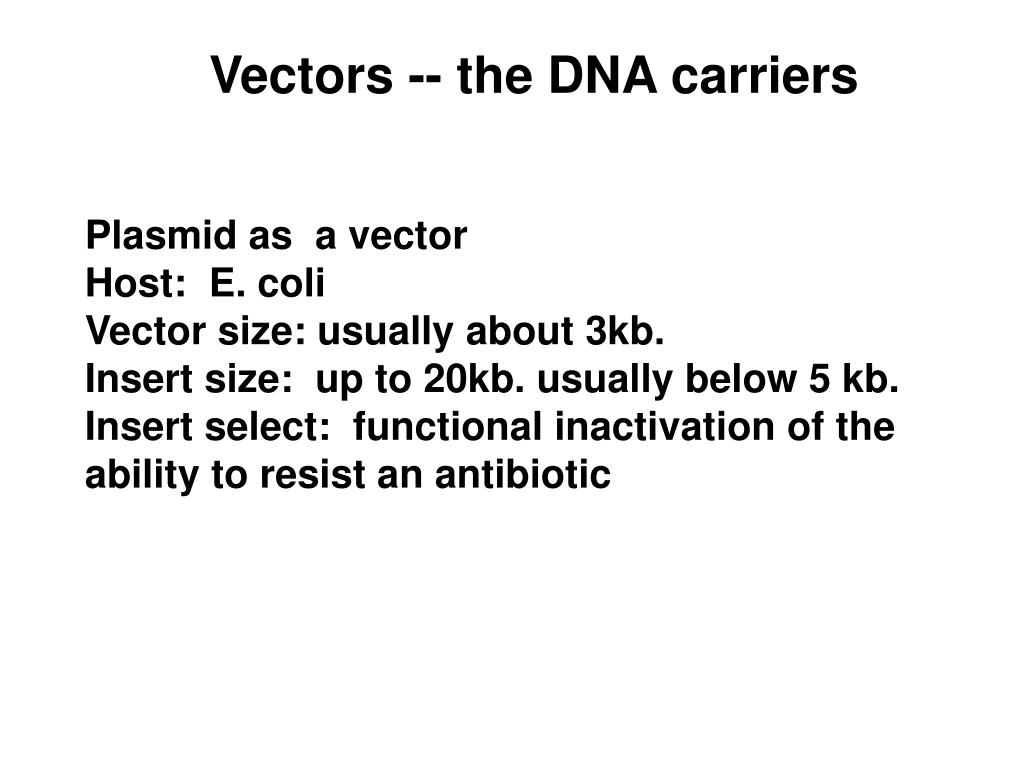 Vectors -- the DNA carriers

Plasmid as a vector
Host: E. coli
Vector size: usually about 3kb.
Insert size: up to 20kb. usually below 5 kb.
Insert select: functional inactivation of the ability to resist an antibiotic